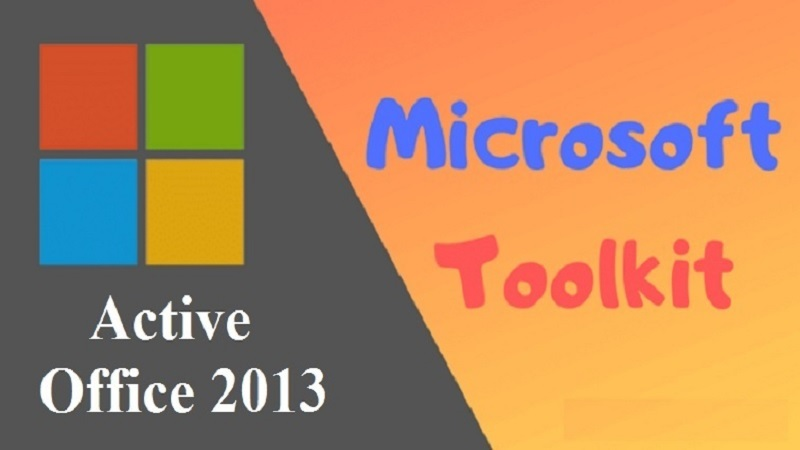 Active
Office 2013

Microsoft
Toolkit